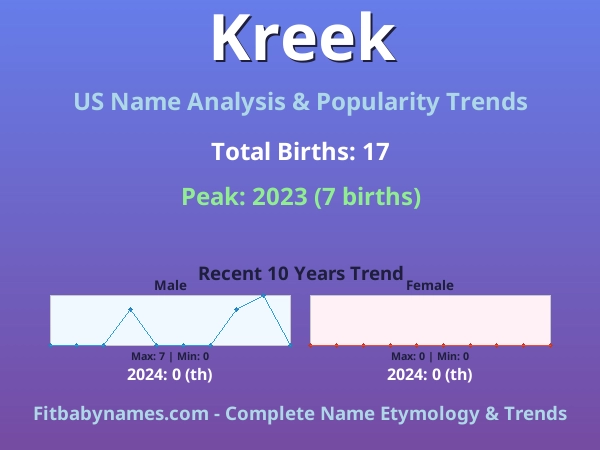 Kreek

US Name Analysis & Popularity Trends

Total Births: 17

Peak: 2023 (7 births)

Recent 10 Years Trend

Male

Max: 7 | Min: 0

2024: 0 (th)

Female

Max: 0 | Min: 0

2024: 0 (th)

Fitbabynames.com - Complete Name Etymology & Trends